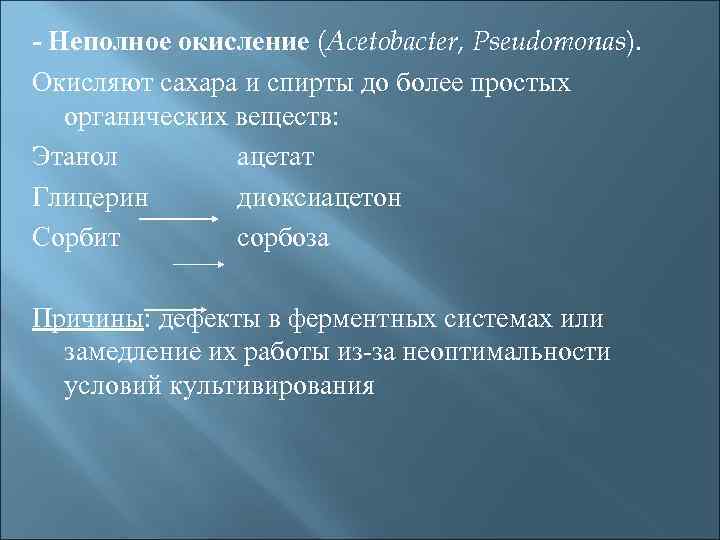 - Неполное окисление (Acetobacter, Pseudomonas).

Окисляют сахара и спирты до более простых органических веществ:

Этанол ацетат

Глицерин диоксиацетон

Сорбит сорбоза

Причины: дефекты в ферментных системах или замедление их работы из-за неоптимальности условий культивирования